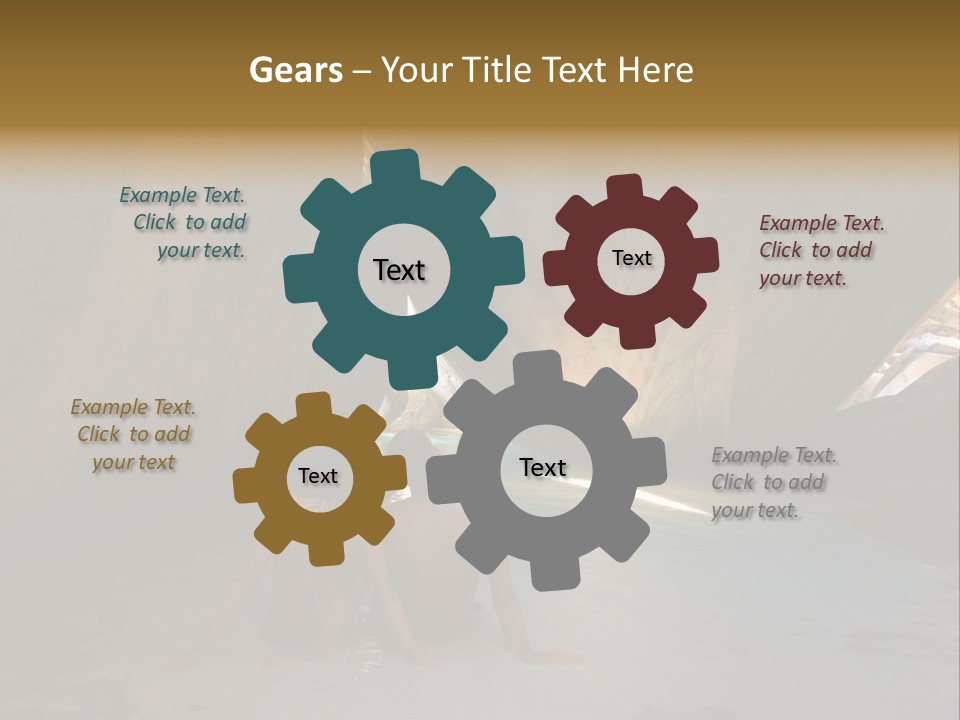 Gears – Your Title Text Here

Example Text. Click to add your text.

Text

Text

Example Text. Click to add your text.

Example Text. Click to add your text

Text

Text

Example Text. Click to add your text.